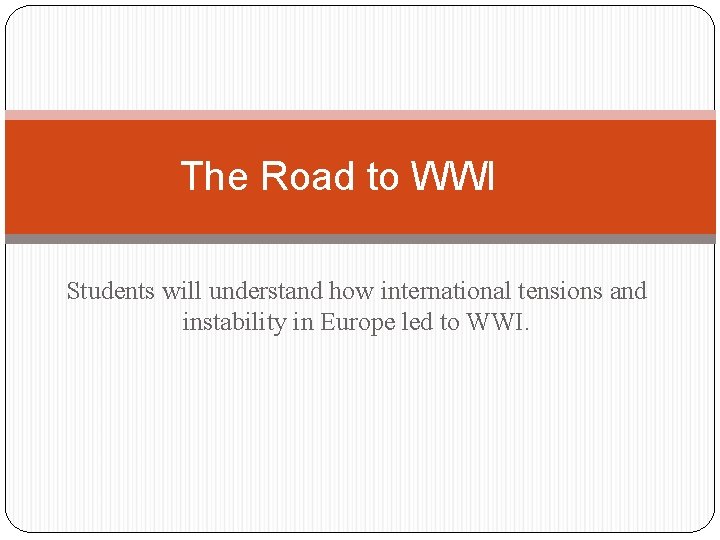 The Road to WWI

Students will understand how international tensions and instability in Europe led to WWI.